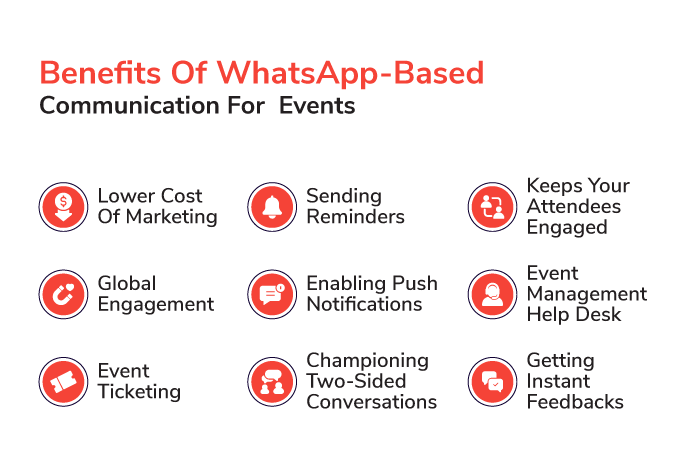 Benefits Of WhatsApp-Based
Communication For  Events

Lower Cost Of Marketing

Sending Reminders

Keeps Your Attendees Engaged

Global Engagement

Enabling Push Notifications

Event Management Help Desk

Event Ticketing

Championing Two-Sided Conversations

Getting Instant Feedbacks